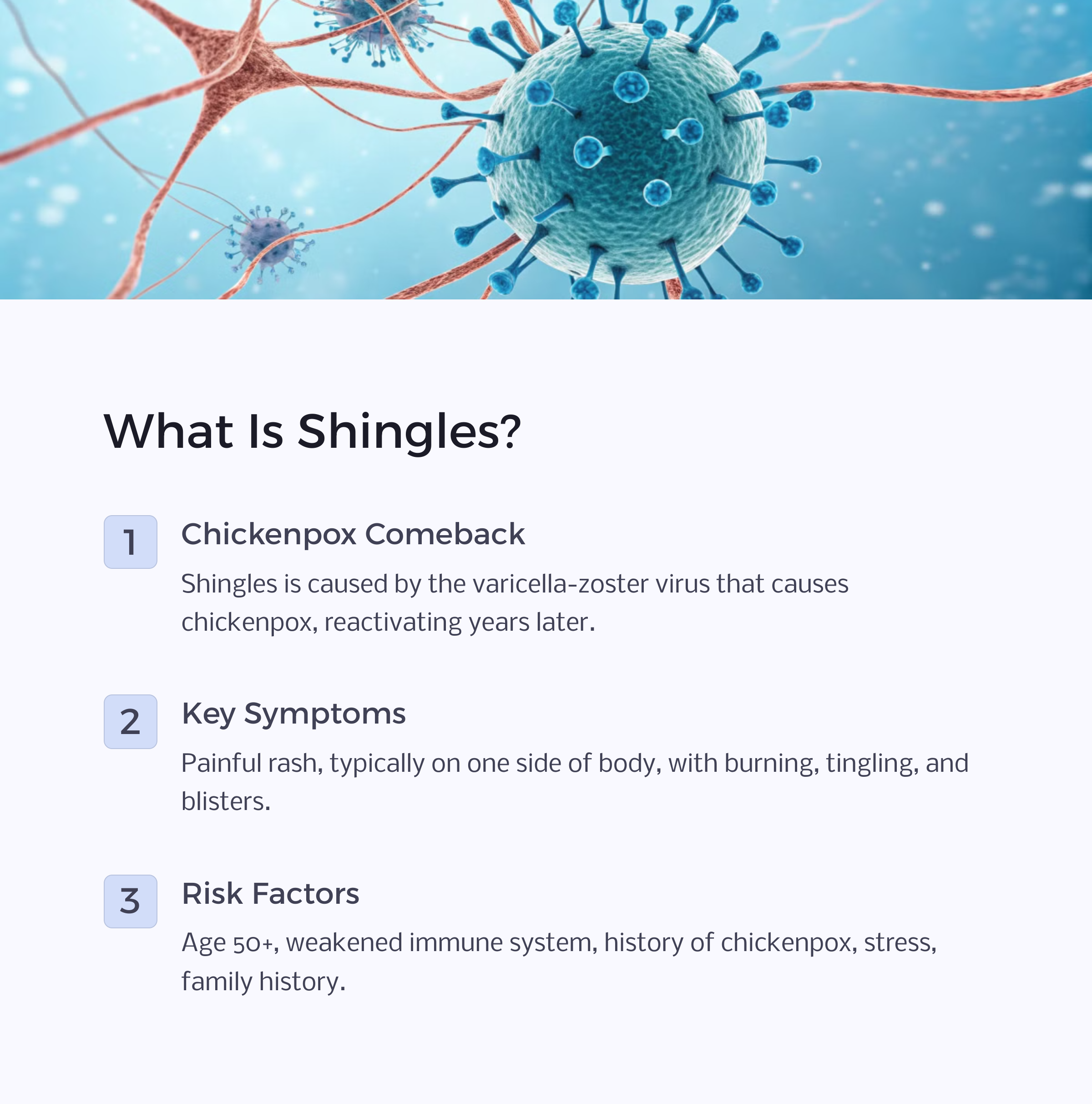 What Is Shingles?

1

Chickenpox Comeback

Shingles is caused by the varicella-zoster virus that causes chickenpox, reactivating years later.

2

Key Symptoms

Painful rash, typically on one side of body, with burning, tingling, and blisters.

3

Risk Factors

Age 50+, weakened immune system, history of chickenpox, stress, family history.